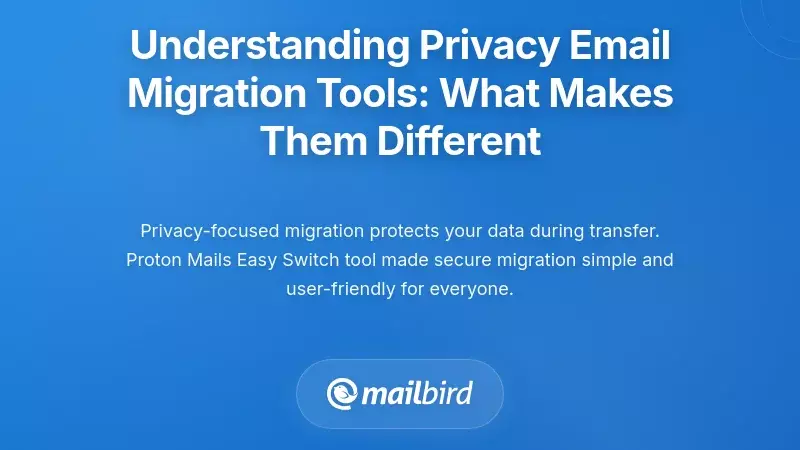 Understanding Privacy Email Migration Tools: What Makes Them Different

Privacy-focused migration protects your data during transfer. Proton Mails Easy Switch tool made secure migration simple and user-friendly for everyone.

mailbird